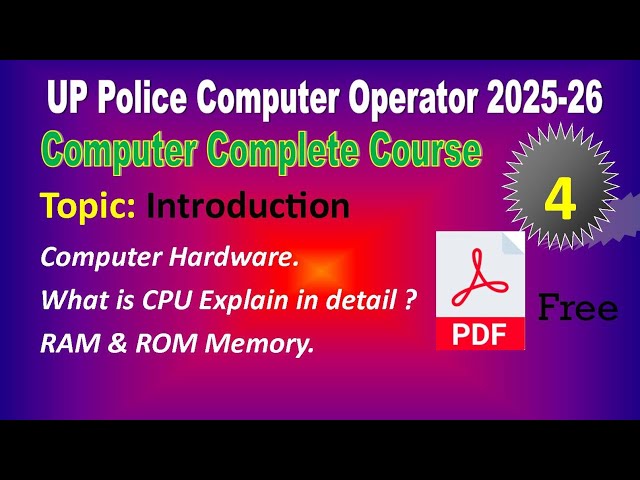 UP Police Computer Operator 2025-26

Computer Complete Course

4

Topic: Introduction

Computer Hardware.

What is CPU Explain in detail ?

RAM & ROM Memory.

PDF

Free